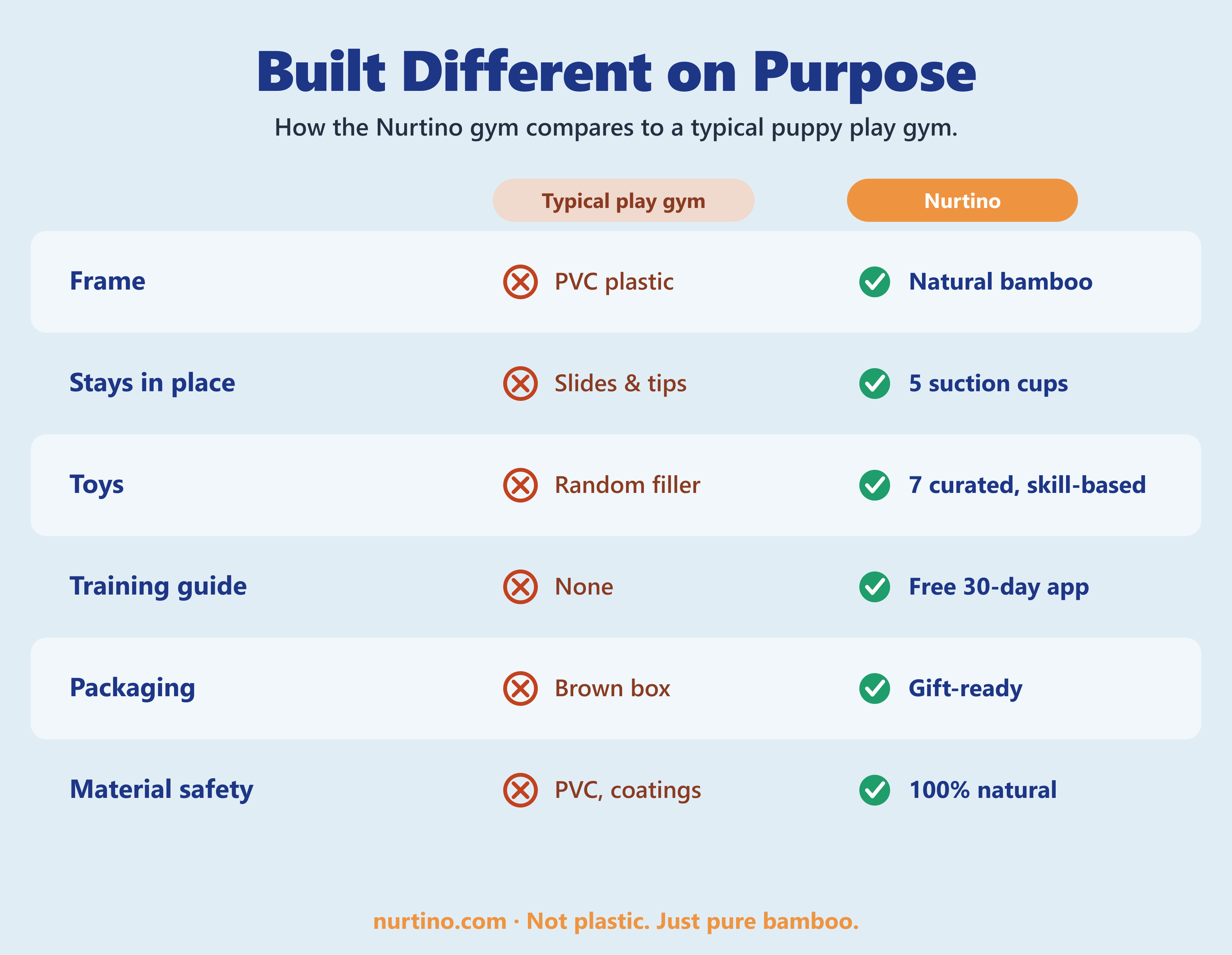 Built Different on Purpose

How the Nurtino gym compares to a typical puppy play gym.

| | Typical play gym | Nurtino |
|---|---|---|
| Frame | PVC plastic | Natural bamboo |
| Stays in place | Slides & tips | 5 suction cups |
| Toys | Random filler | 7 curated, skill-based |
| Training guide | None | Free 30-day app |
| Packaging | Brown box | Gift-ready |
| Material safety | PVC, coatings | 100% natural |

nurtino.com · Not plastic. Just pure bamboo.